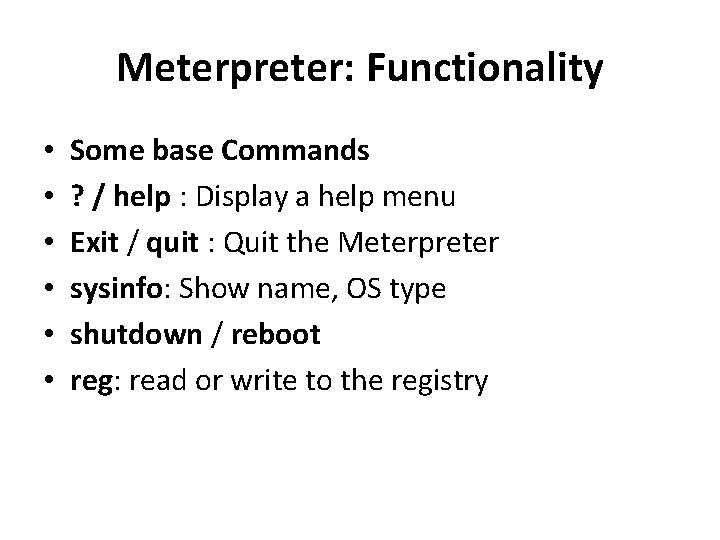 Meterpreter: Functionality

• Some base Commands
• ? / help : Display a help menu
• Exit / quit : Quit the Meterpreter
• sysinfo: Show name, OS type
• shutdown / reboot
• reg: read or write to the registry